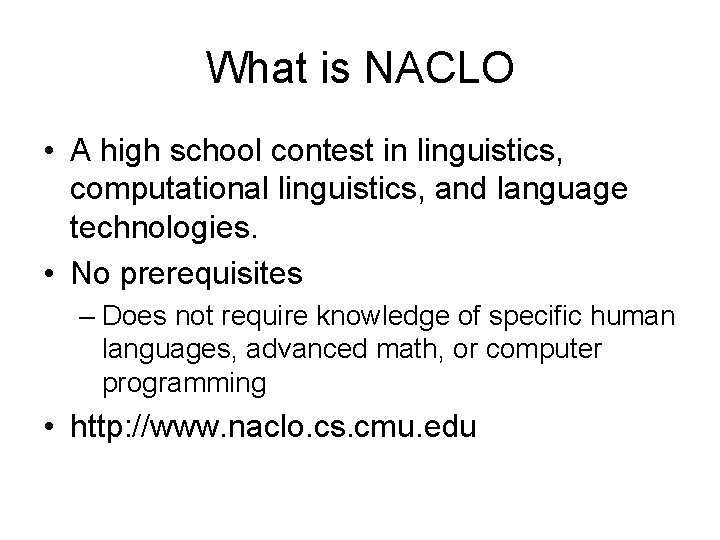 What is NACLO

• A high school contest in linguistics, computational linguistics, and language technologies.

• No prerequisites

– Does not require knowledge of specific human languages, advanced math, or computer programming

• http://www.naclo.cs.cmu.edu